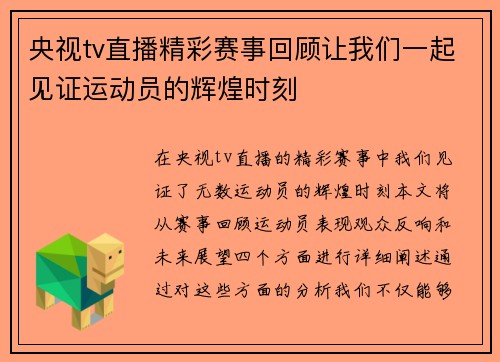 央视tv直播精彩赛事回顾让我们一起见证运动员的辉煌时刻

在央视tv直播的精彩赛事中我们见证了无数运动员的辉煌时刻本文将从赛事回顾运动员表现观众反响和未来展望四个方面进行详细阐述通过对这些方面的分析我们不仅能够